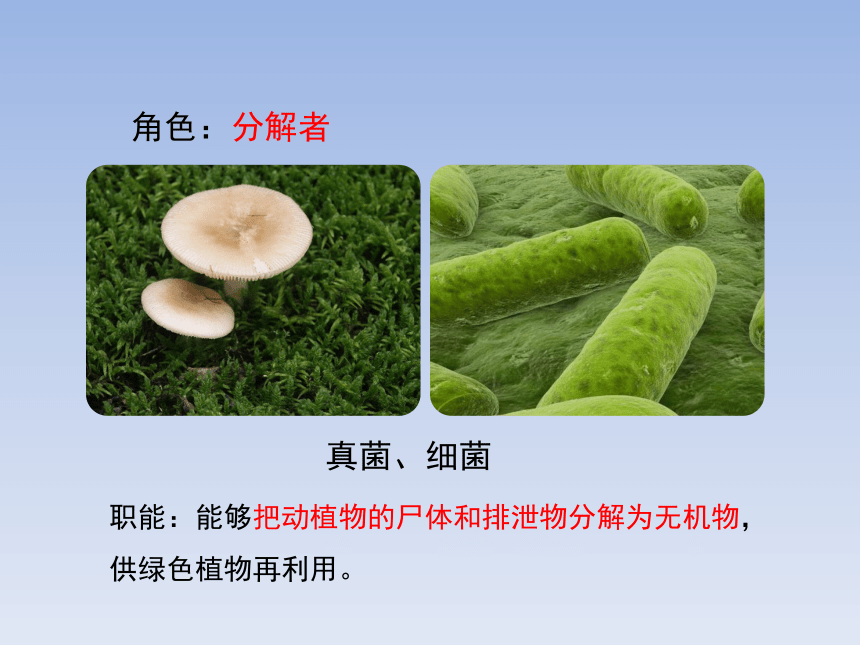 角色：分解者

真菌、细菌

职能：能够把动植物的尸体和排泄物分解为无机物，供绿色植物再利用。